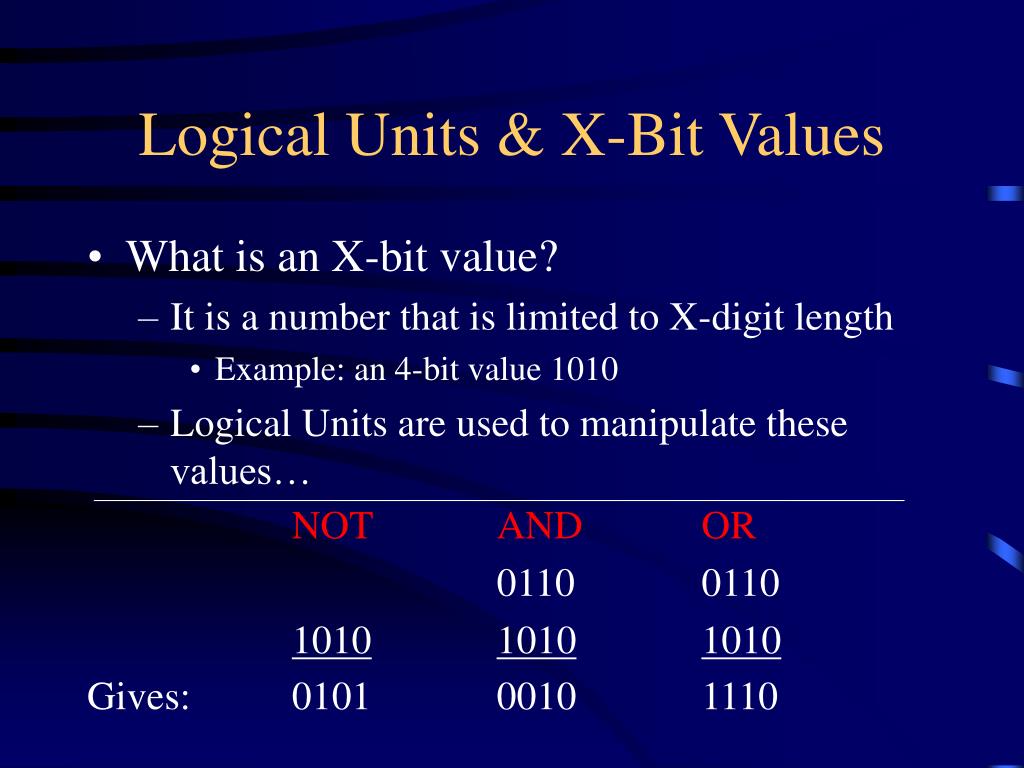 Logical Units & X-Bit Values

• What is an X-bit value?
– It is a number that is limited to X-digit length
• Example: an 4-bit value 1010
– Logical Units are used to manipulate these values…

| | NOT | AND | OR |
|---|---|---|---|
| | | 0110 | 0110 |
| | 1010 | 1010 | 1010 |
| Gives: | 0101 | 0010 | 1110 |